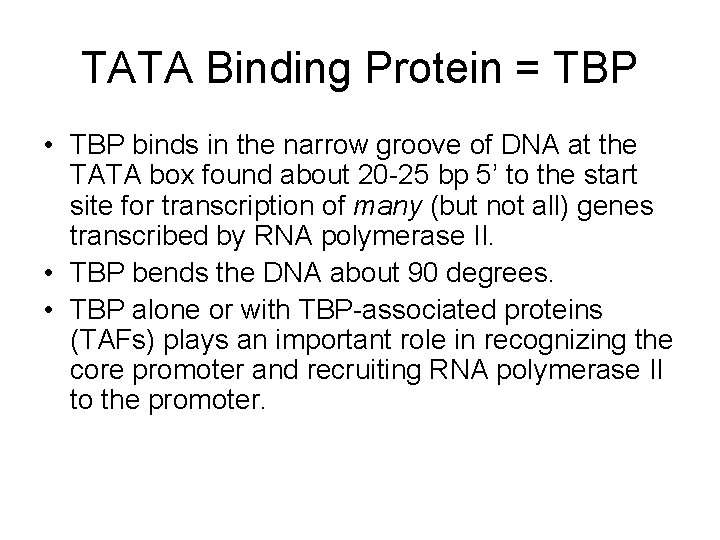 TATA Binding Protein = TBP

• TBP binds in the narrow groove of DNA at the TATA box found about 20-25 bp 5' to the start site for transcription of many (but not all) genes transcribed by RNA polymerase II.
• TBP bends the DNA about 90 degrees.
• TBP alone or with TBP-associated proteins (TAFs) plays an important role in recognizing the core promoter and recruiting RNA polymerase II to the promoter.